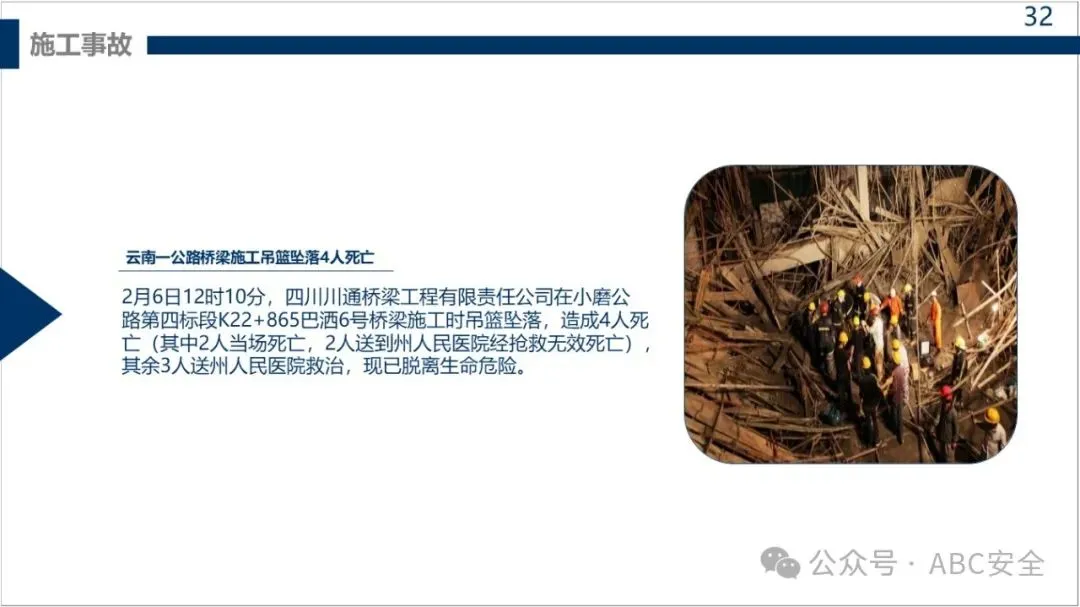 32

施工事故

云南一公路桥梁施工吊篮坠落4人死亡

2月6日12时10分，四川川通桥梁工程有限责任公司在小磨公路第四标段K22+865巴洒6号桥梁施工时吊篮坠落，造成4人死亡（其中2人当场死亡，2人送到州人民医院经抢救无效死亡），其余3人送州人民医院救治，现已脱离生命危险。

公众号 · ABC安全